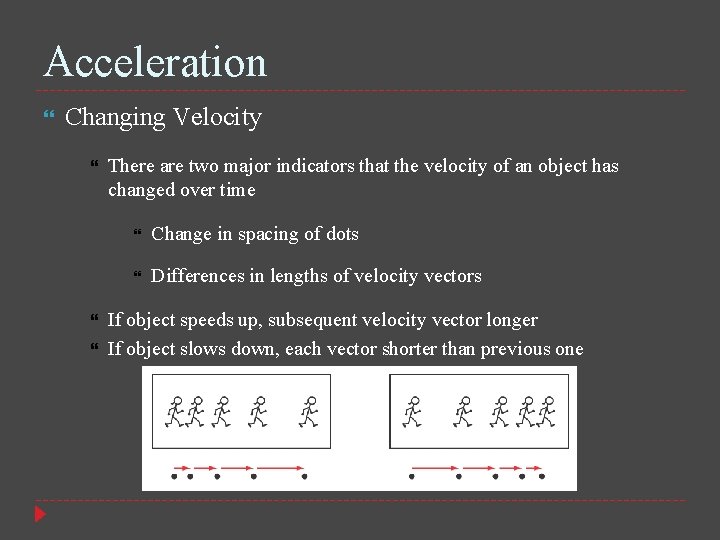 Acceleration

Changing Velocity

There are two major indicators that the velocity of an object has changed over time

Change in spacing of dots

Differences in lengths of velocity vectors

If object speeds up, subsequent velocity vector longer

If object slows down, each vector shorter than previous one